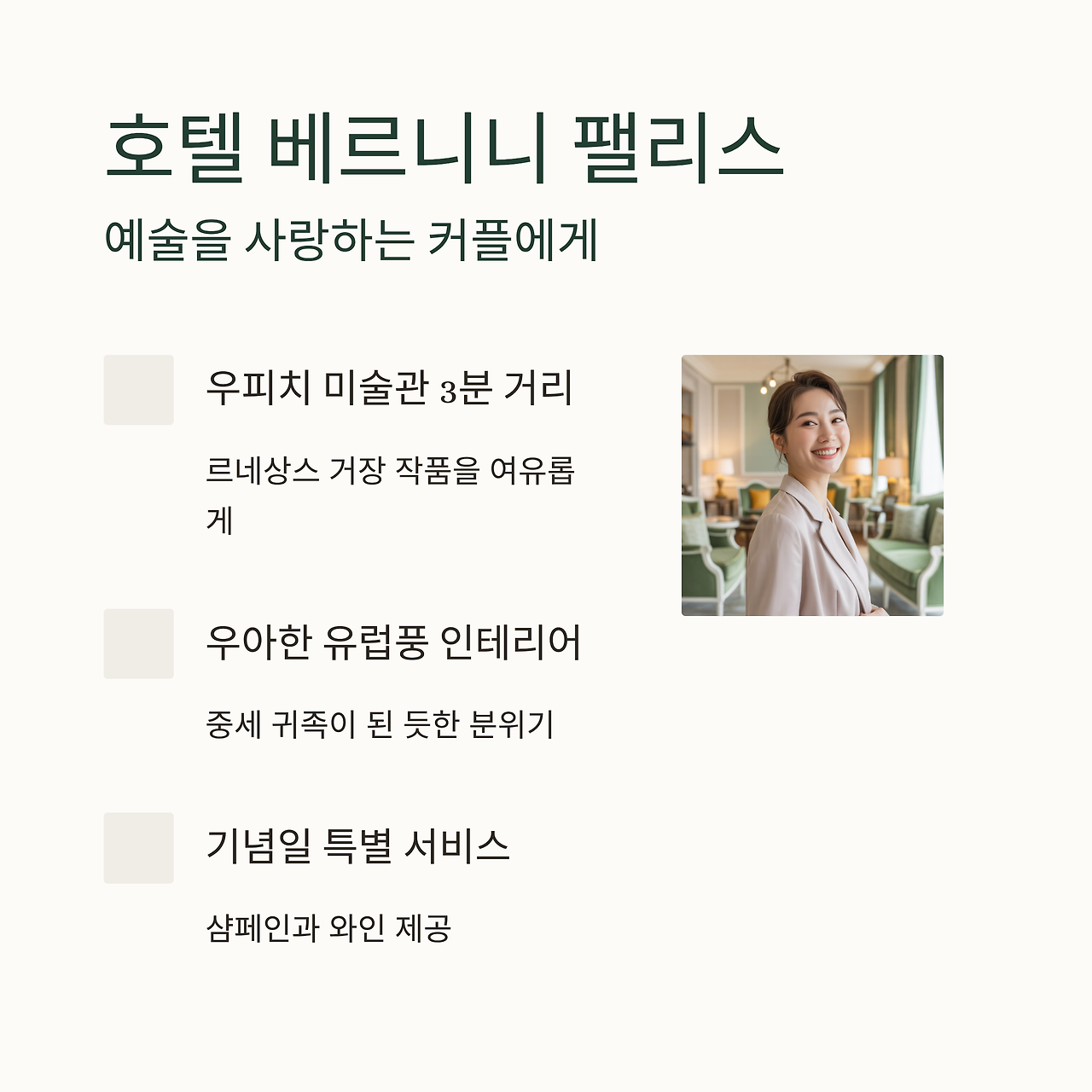 호텔 베르니니 팰리스

예술을 사랑하는 커플에게

우피치 미술관 3분 거리

르네상스 거장 작품을 여유롭게

우아한 유럽풍 인테리어

중세 귀족이 된 듯한 분위기

기념일 특별 서비스

샴페인과 와인 제공